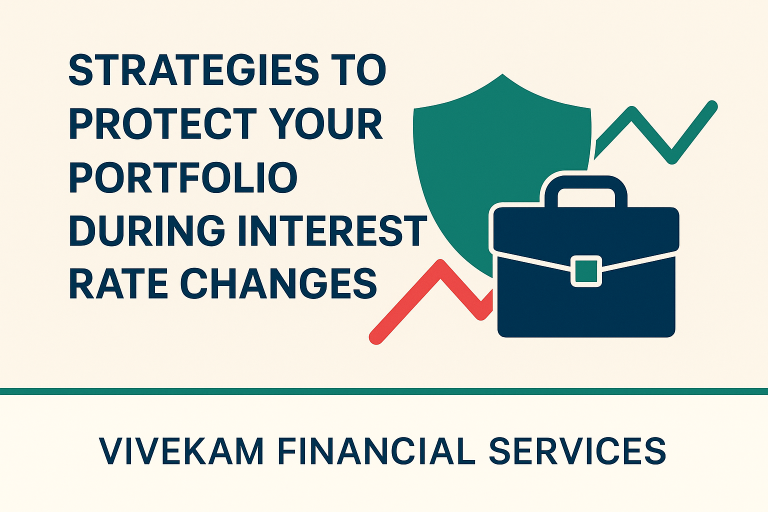 STRATEGIES TO PROTECT YOUR PORTFOLIO DURING INTEREST RATE CHANGES

VIVEKAM FINANCIAL SERVICES